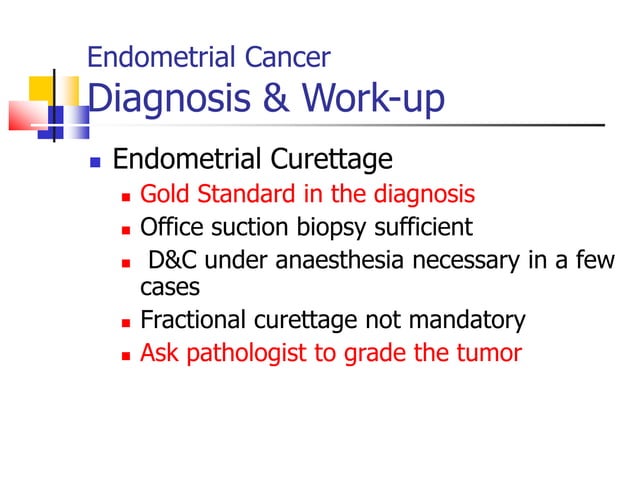 Endometrial Cancer
Diagnosis & Work-up

Endometrial Curettage

Gold Standard in the diagnosis

Office suction biopsy sufficient

D&C under anaesthesia necessary in a few cases

Fractional curettage not mandatory

Ask pathologist to grade the tumor